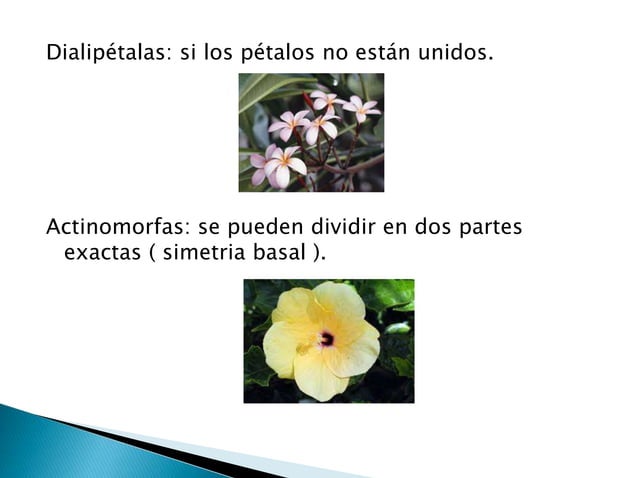 Dialipétalas: si los pétalos no están unidos.

Actinomorfas: se pueden dividir en dos partes exactas ( simetria basal ).